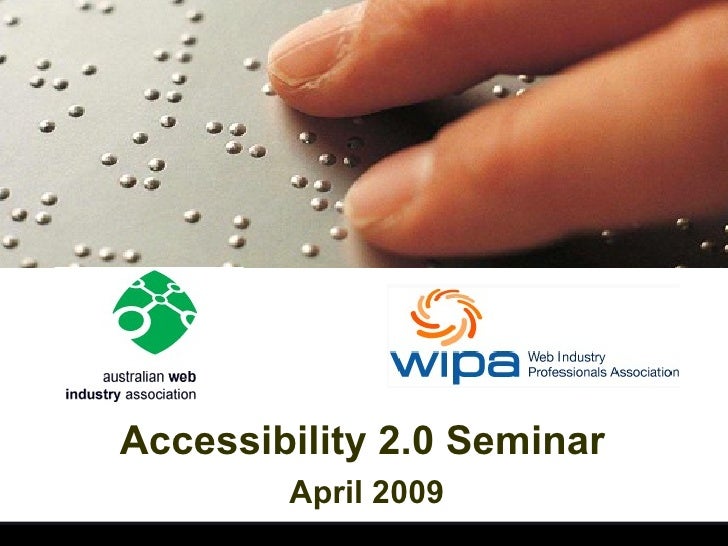 australian web industry association

wipa Web Industry Professionals Association

Accessibility 2.0 Seminar

April 2009